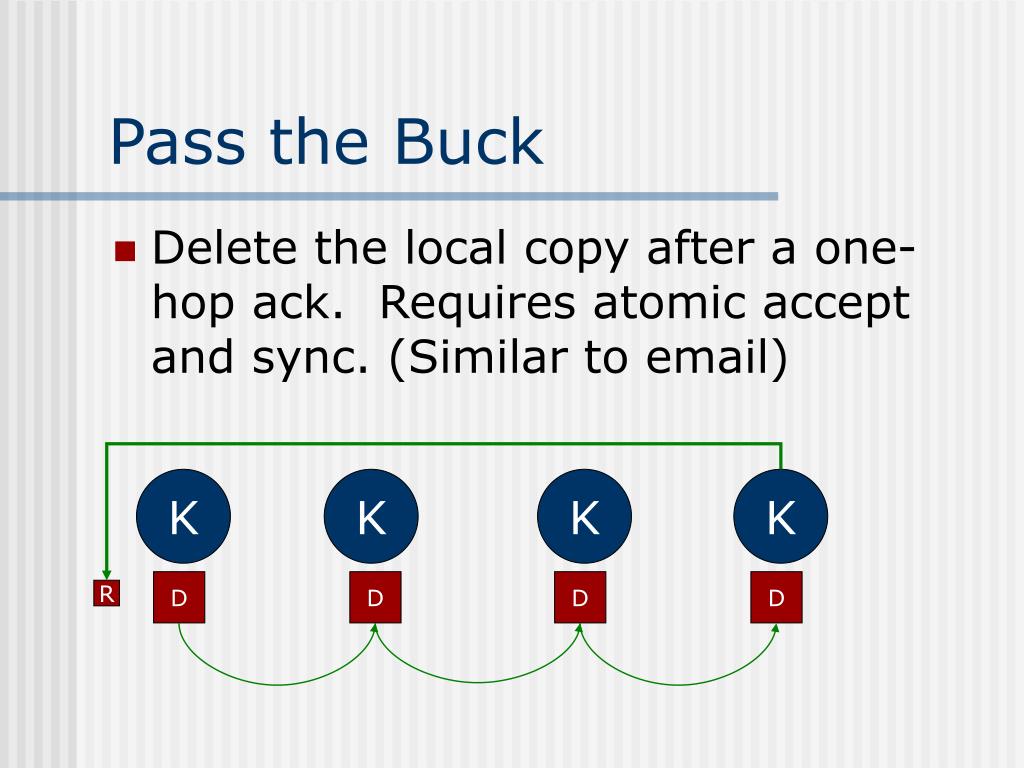 Pass the Buck

Delete the local copy after a one-hop ack. Requires atomic accept and sync. (Similar to email)

K K K K

R D D D D